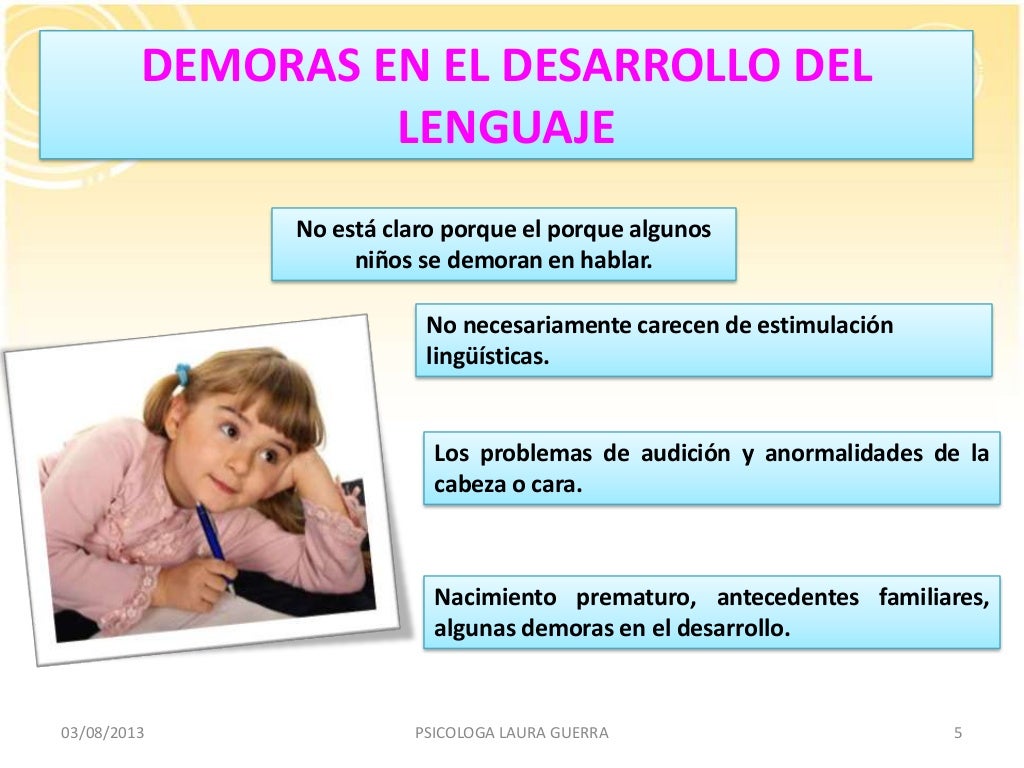 DEMORAS EN EL DESARROLLO DEL LENGUAJE

No está claro porque el porque algunos niños se demoran en hablar.

No necesariamente carecen de estimulación lingüísticas.

Los problemas de audición y anormalidades de la cabeza o cara.

Nacimiento prematuro, antecedentes familiares, algunas demoras en el desarrollo.

03/08/2013

PSICOLOGA LAURA GUERRA

5